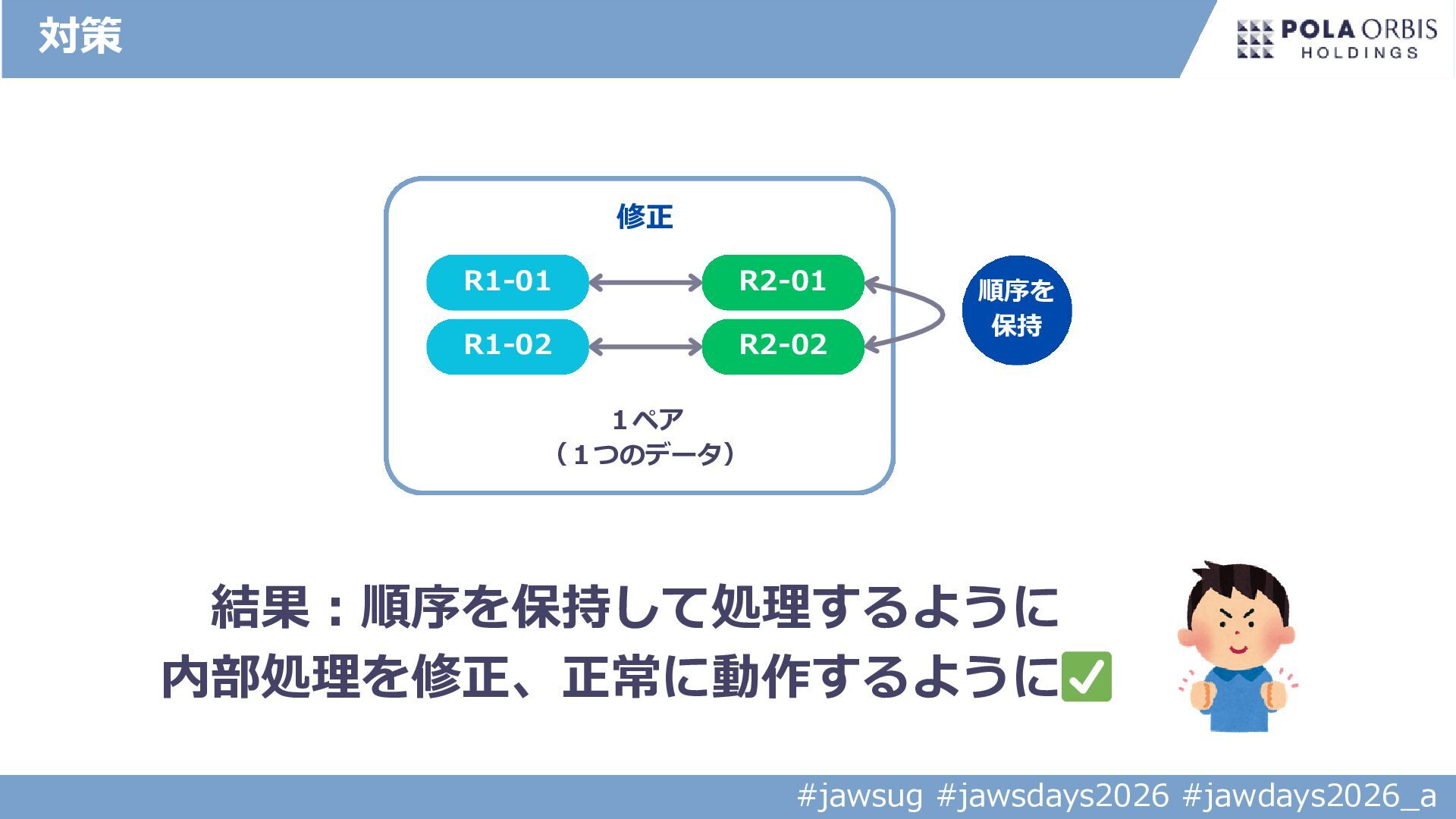 対策

POLA ORBIS HOLDINGS

修正

R1-01

R2-01

R1-02

R2-02

順序を保持

１ペア
（１つのデータ）

結果：順序を保持して処理するように
内部処理を修正、正常に動作するように✅

#jawsug #jawsdays2026 #jawdays2026_a